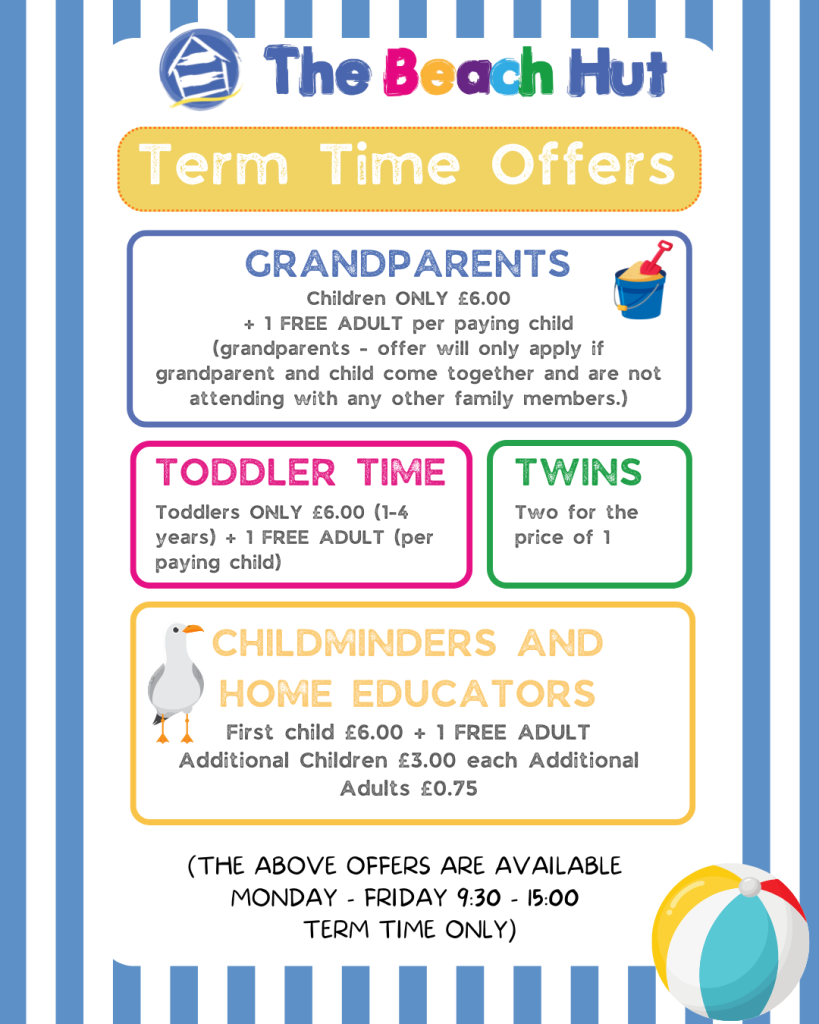 The Beach Hut

Term Time Offers

GRANDPARENTS
Children ONLY £6.00
+ 1 FREE ADULT per paying child
(grandparents - offer will only apply if grandparent and child come together and are not attending with any other family members.)

TODDLER TIME
Toddlers ONLY £6.00 (1-4 years) + 1 FREE ADULT (per paying child)

TWINS
Two for the price of 1

CHILDMINDERS AND HOME EDUCATORS
First child £6.00 + 1 FREE ADULT
Additional Children £3.00 each Additional Adults £0.75

(THE ABOVE OFFERS ARE AVAILABLE MONDAY - FRIDAY 9:30 - 15:00 TERM TIME ONLY)